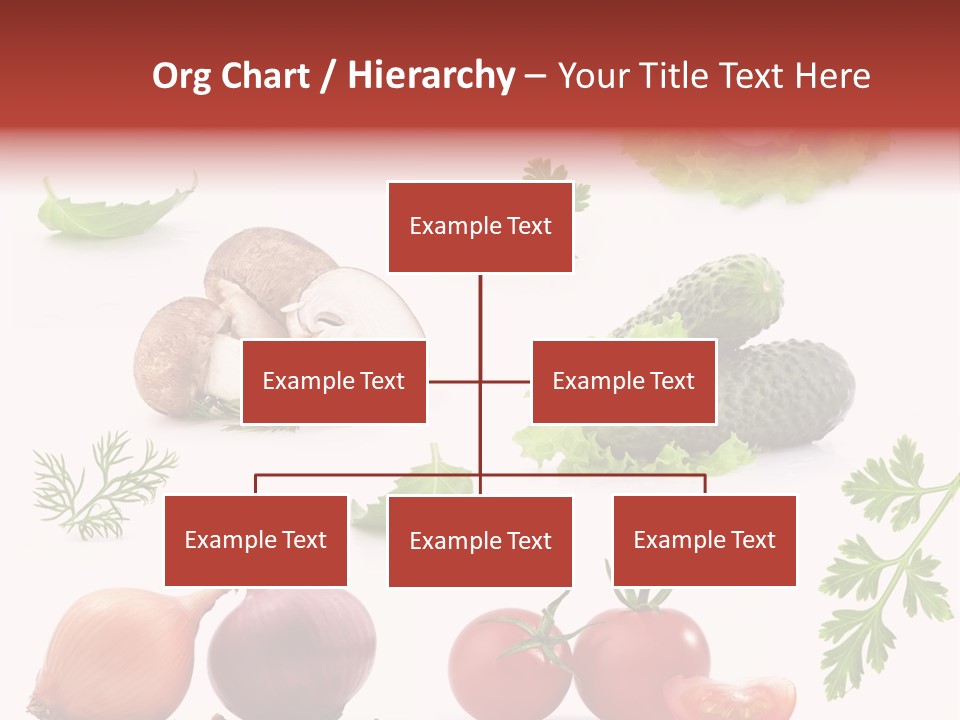 Org Chart / Hierarchy – Your Title Text Here

Example Text

Example Text

Example Text

Example Text

Example Text

Example Text